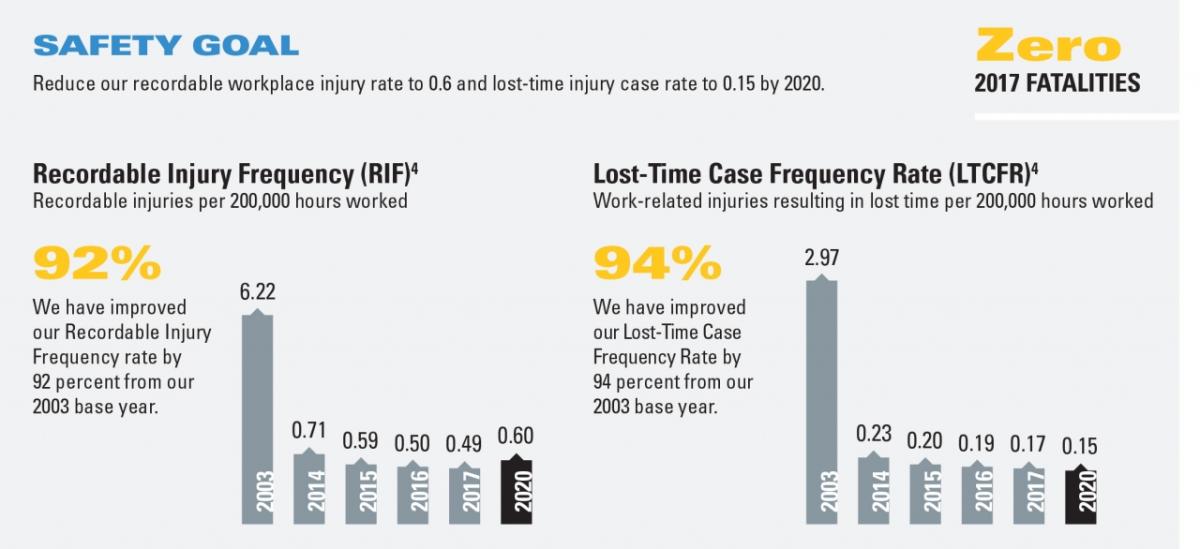 SAFETY GOAL

Reduce our recordable workplace injury rate to 0.6 and lost-time injury case rate to 0.15 by 2020.

Zero
2017 FATALITIES

Recordable Injury Frequency (RIF)$^4$
Recordable injuries per 200,000 hours worked

92%

We have improved our Recordable Injury Frequency rate by 92 percent from our 2003 base year.

6.22
2003
0.71
2014
0.59
2015
0.50
2016
0.49
2017
0.60
2020

Lost-Time Case Frequency Rate (LTCFR)$^4$
Work-related injuries resulting in lost time per 200,000 hours worked

94%

We have improved our Lost-Time Case Frequency Rate by 94 percent from our 2003 base year.

2.97
2003
0.23
2014
0.20
2015
0.19
2016
0.17
2017
0.15
2020